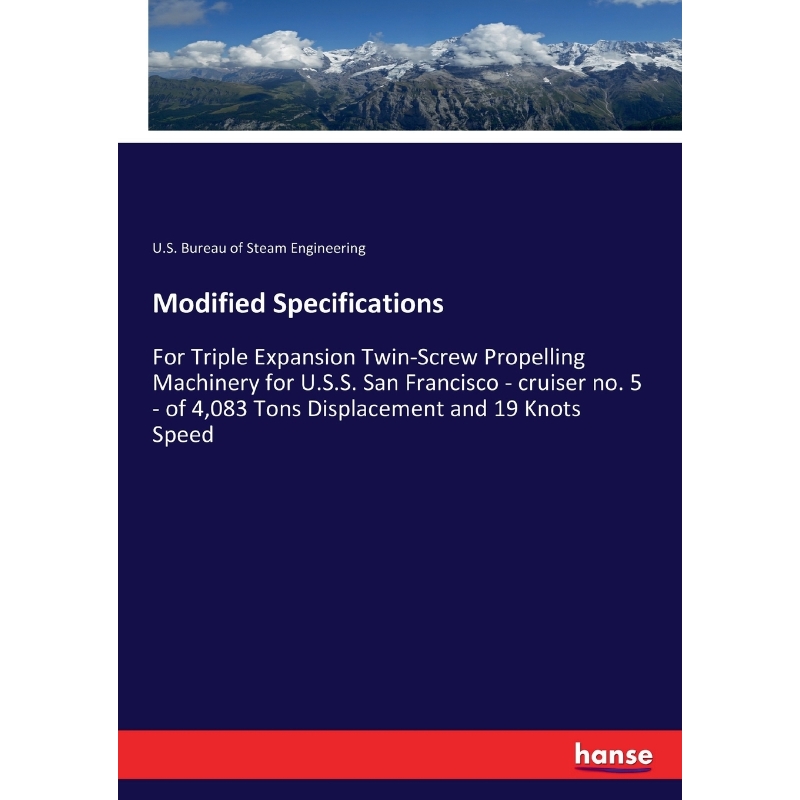 U.S. Bureau of Steam Engineering

Modified Specifications

For Triple Expansion Twin-Screw Propelling Machinery for U.S.S. San Francisco - cruiser no. 5 - of 4,083 Tons Displacement and 19 Knots Speed

hanse